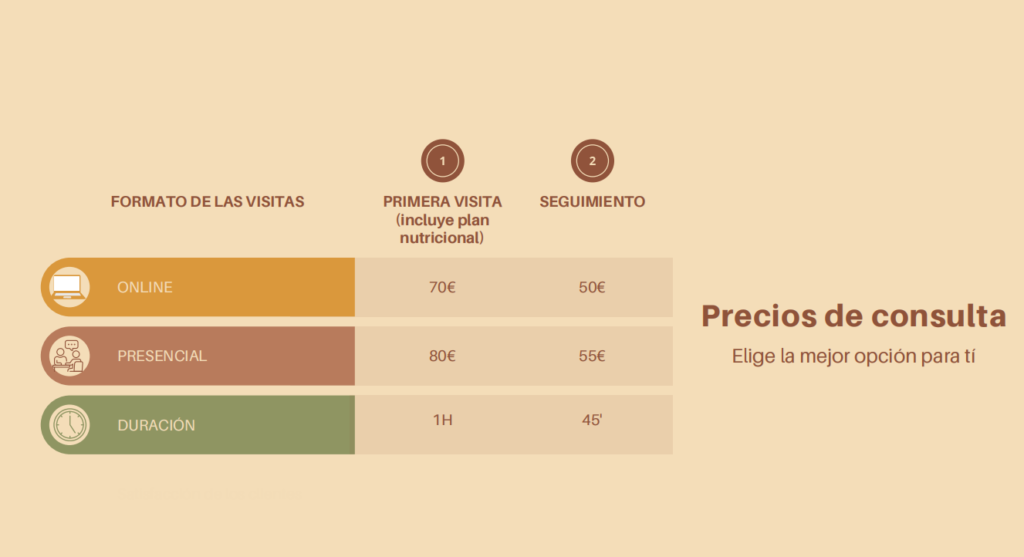 | FORMATO DE LAS VISITAS | 1 PRIMERA VISITA (incluye plan nutricional) | 2 SEGUIMIENTO |
|---|---|---|
| ONLINE | 70€ | 50€ |
| PRESENCIAL | 80€ | 55€ |
| DURACIÓN | 1H | 45' |

Precios de consulta

Elige la mejor opción para tí